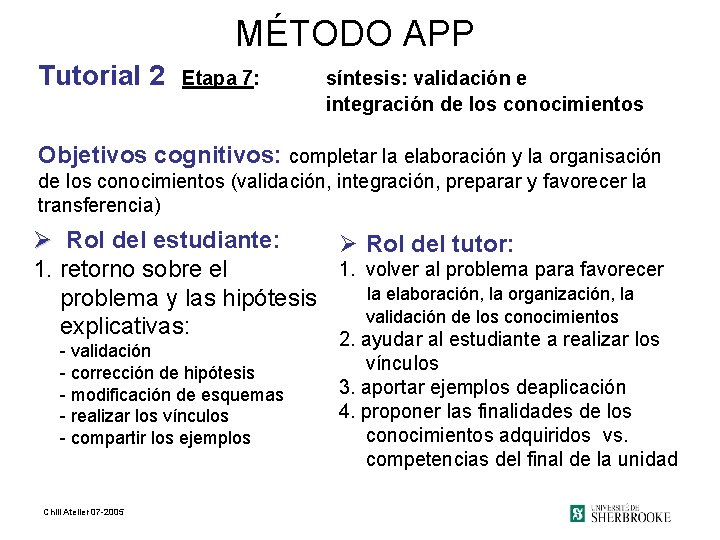 MÉTODO APP

Tutorial 2 Etapa 7: síntesis: validación e integración de los conocimientos

Objetivos cognitivos: completar la elaboración y la organisación de los conocimientos (validación, integración, preparar y favorecer la transferencia)

➢ Rol del estudiante:
1. retorno sobre el problema y las hipótesis explicativas:
- validación
- corrección de hipótesis
- modificación de esquemas
- realizar los vínculos
- compartir los ejemplos

➢ Rol del tutor:
1. volver al problema para favorecer la elaboración, la organización, la validación de los conocimientos
2. ayudar al estudiante a realizar los vínculos
3. aportar ejemplos deaplicación
4. proponer las finalidades de los conocimientos adquiridos vs. competencias del final de la unidad

Chili Atelier 07-2005

UNIVERSITÉ DE SHERBROOKE